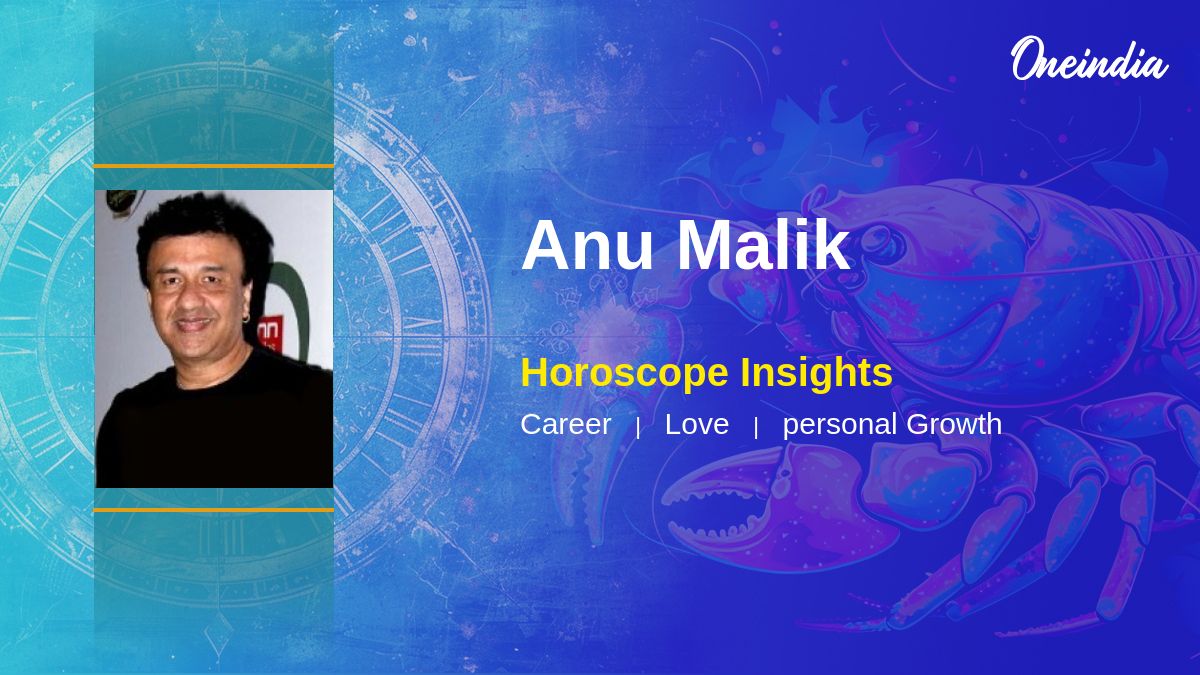 Oneindia

Anu Malik

Horoscope Insights

Career | Love | personal Growth